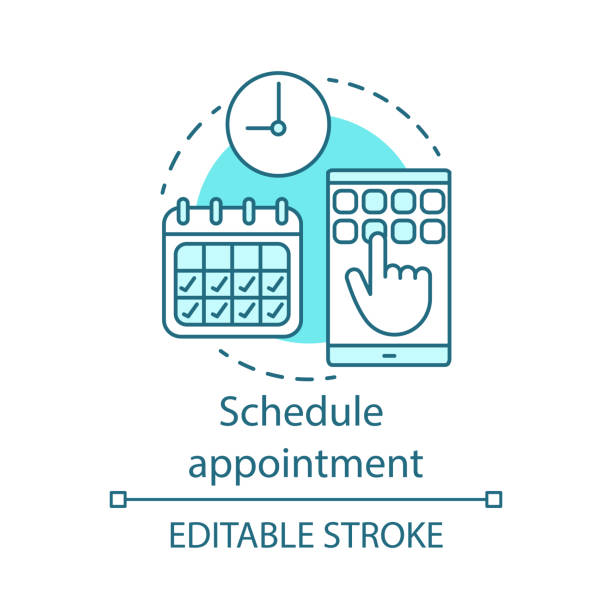 Schedule appointment

EDITABLE STROKE